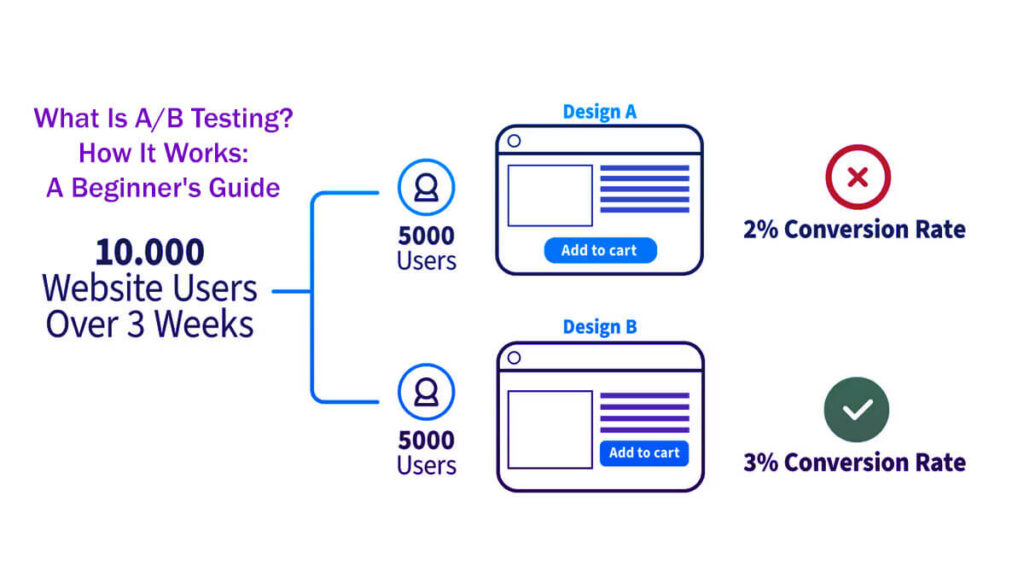 What Is A/B Testing? How It Works: A Beginner's Guide

10.000 Website Users Over 3 Weeks

5000 Users

Design A

Add to cart

2% Conversion Rate

5000 Users

Design B

Add to cart

3% Conversion Rate